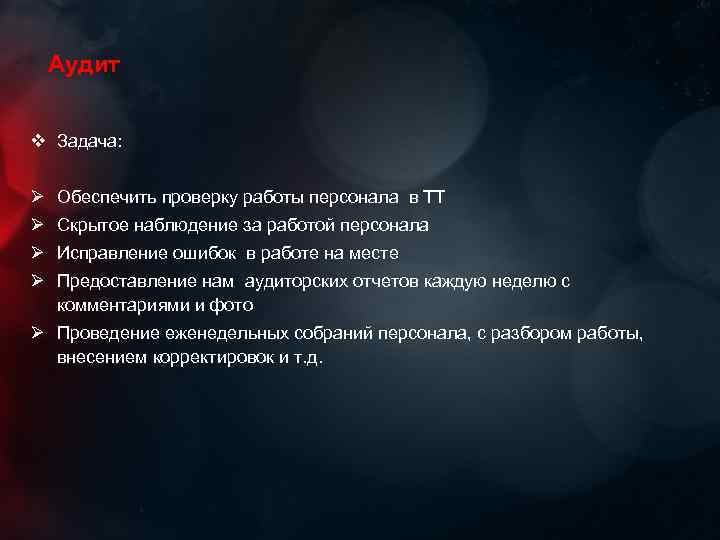 Аудит

❖ Задача:

➢ Обеспечить проверку работы персонала в ТТ
➢ Скрытое наблюдение за работой персонала
➢ Исправление ошибок в работе на месте
➢ Предоставление нам аудиторских отчетов каждую неделю с комментариями и фото
➢ Проведение еженедельных собраний персонала, с разбором работы, внесением корректировок и т.д.